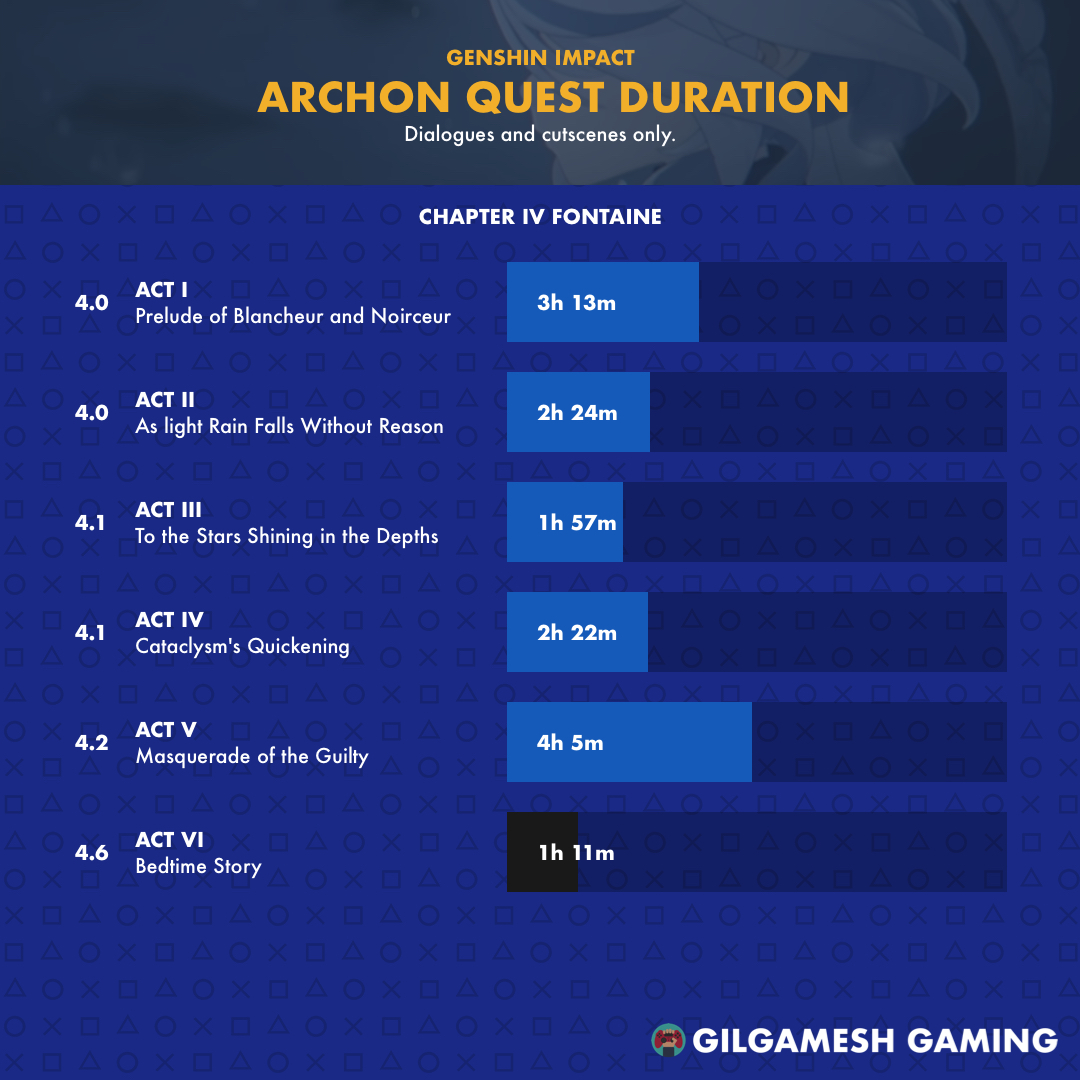 GENSHIN IMPACT
ARCHON QUEST DURATION
Dialogues and cutscenes only.

CHAPTER IV FONTAINE

4.0 ACT I
Prelude of Blancheur and Noirceur
3h 13m

4.0 ACT II
As light Rain Falls Without Reason
2h 24m

4.1 ACT III
To the Stars Shining in the Depths
1h 57m

4.1 ACT IV
Cataclysm's Quickening
2h 22m

4.2 ACT V
Masquerade of the Guilty
4h 5m

4.6 ACT VI
Bedtime Story
1h 11m

GILGAMESH GAMING